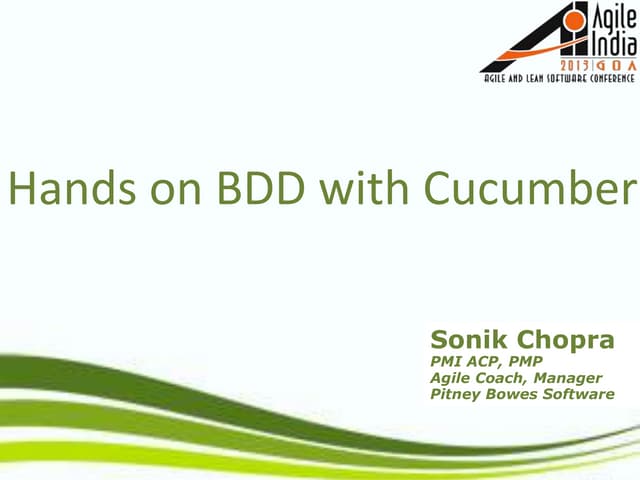 Agile India
2013 | GOA
AGILE AND LEAN SOFTWARE CONFERENCE

Hands on BDD with Cucumber

Sonik Chopra
PMI ACP, PMP
Agile Coach, Manager
Pitney Bowes Software